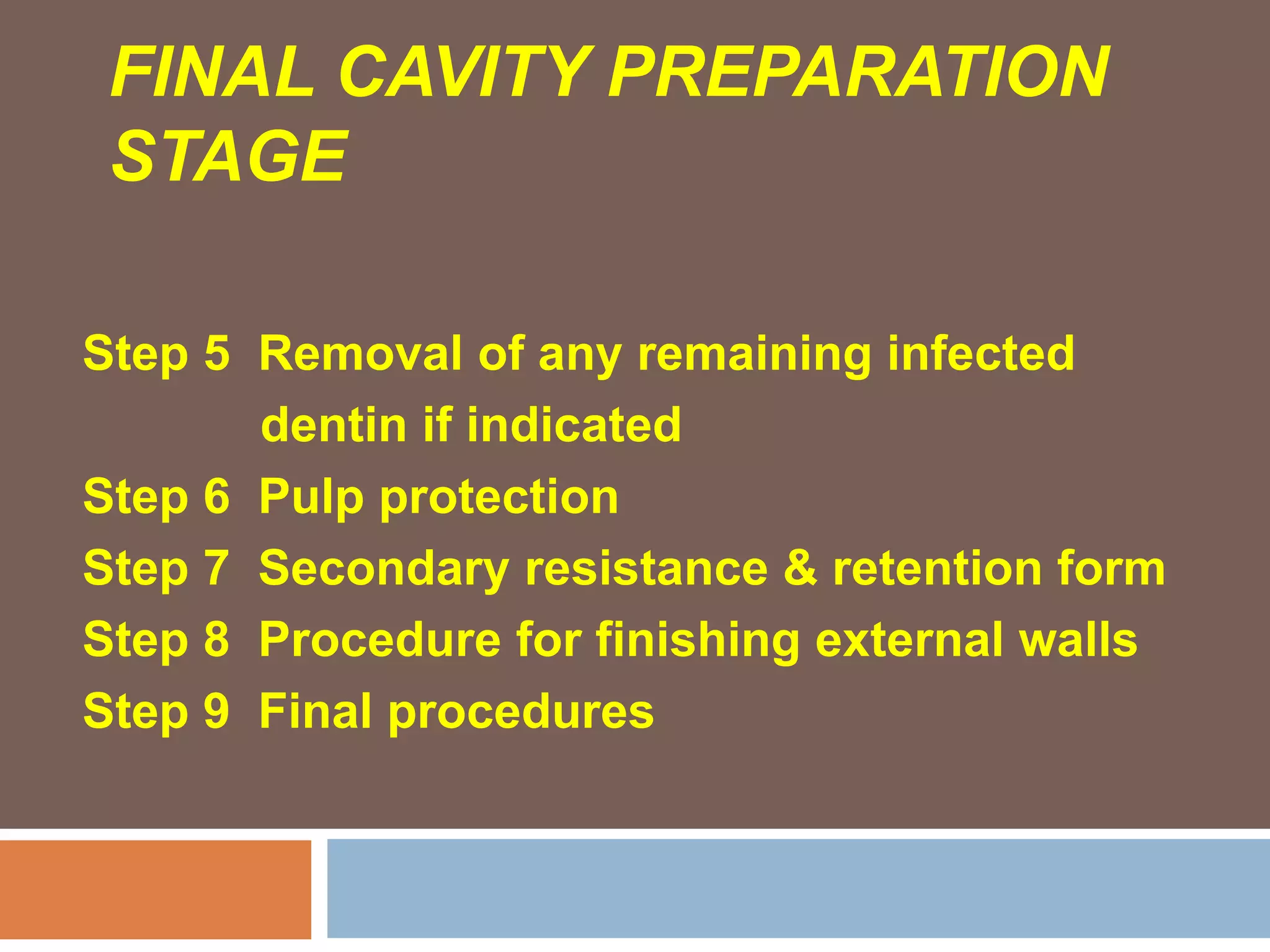 FINAL CAVITY PREPARATION STAGE

Step 5 Removal of any remaining infected dentin if indicated
Step 6 Pulp protection
Step 7 Secondary resistance & retention form
Step 8 Procedure for finishing external walls
Step 9 Final procedures